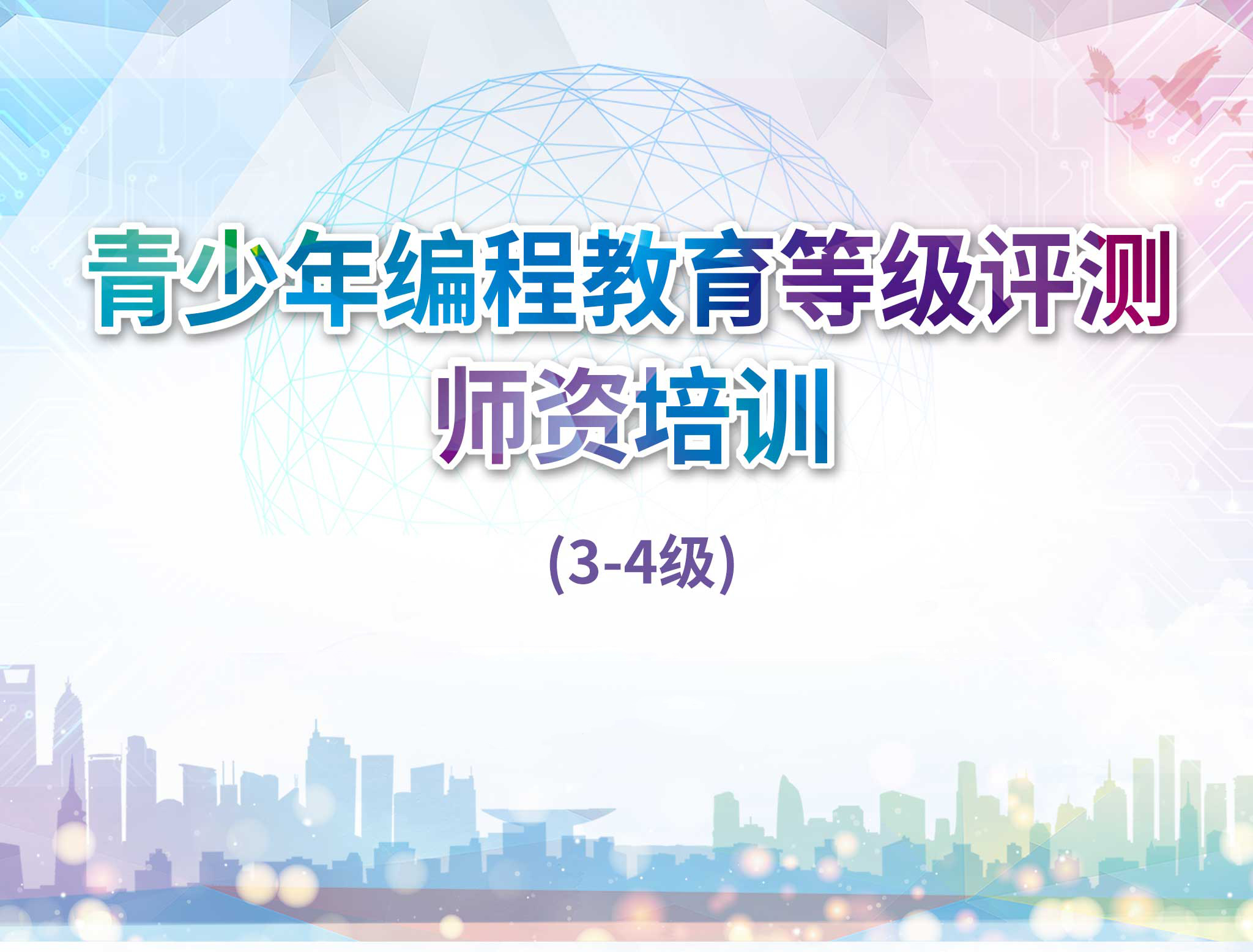 青少年编程教育等级评测
师资培训

(3-4级)